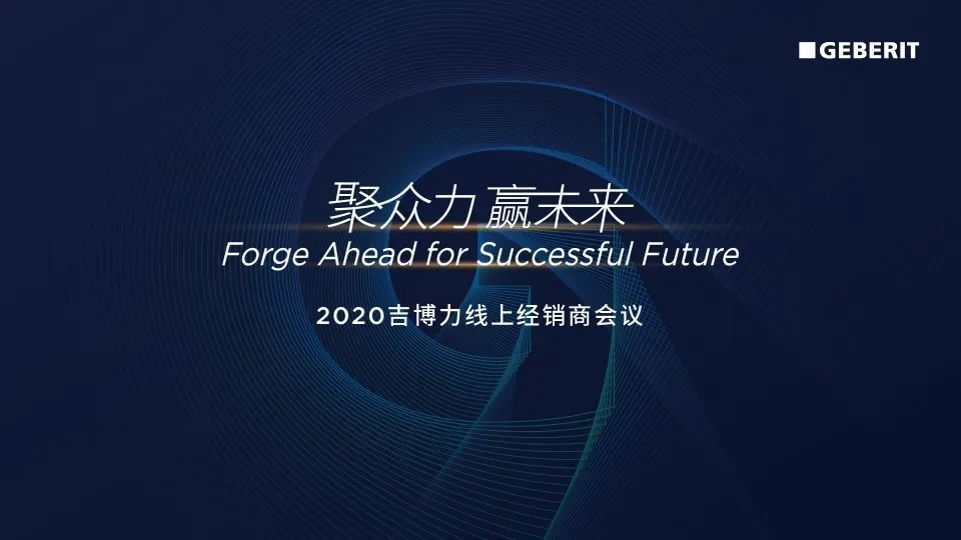 GEBERIT

聚众力 赢未来
Forge Ahead for Successful Future

2020吉博力线上经销商会议